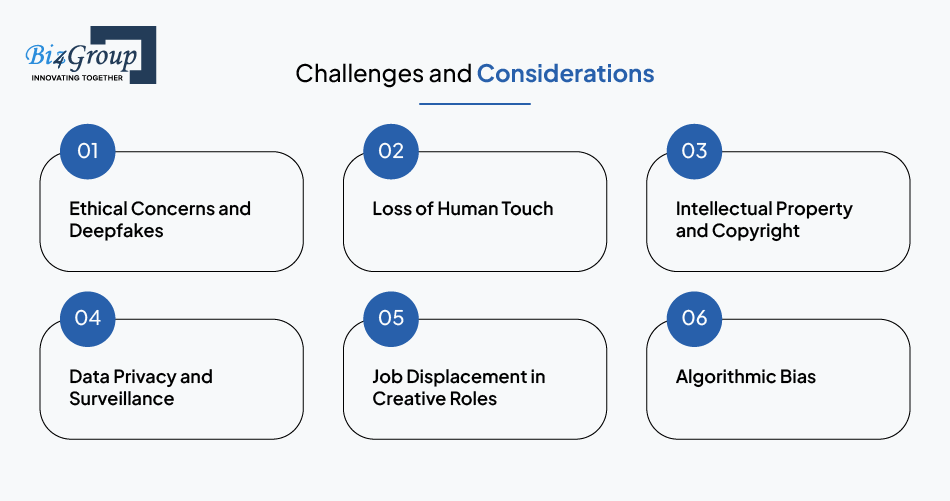 Biz4Group
INNOVATING TOGETHER

Challenges and Considerations

01
Ethical Concerns and Deepfakes

02
Loss of Human Touch

03
Intellectual Property and Copyright

04
Data Privacy and Surveillance

05
Job Displacement in Creative Roles

06
Algorithmic Bias